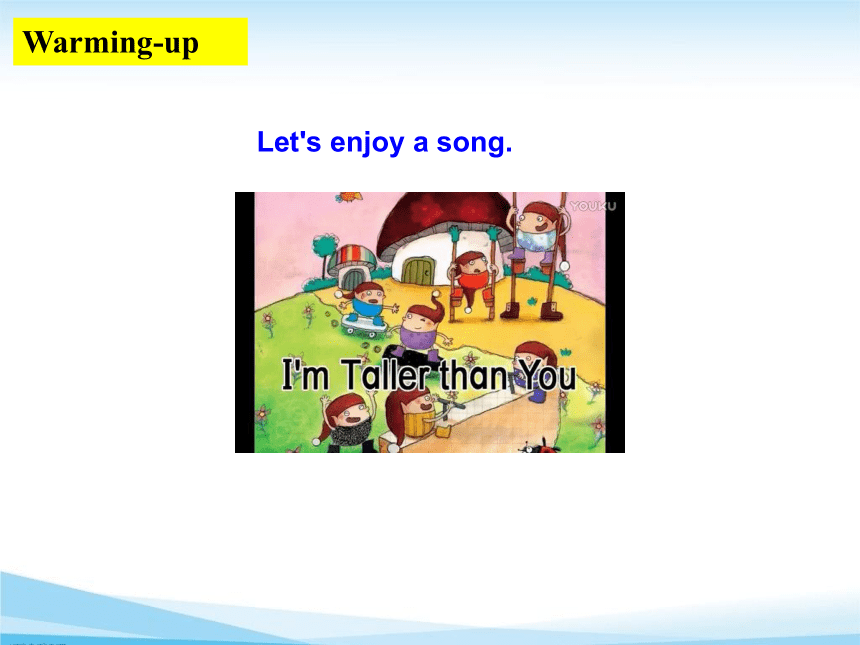 Warming-up

Let's enjoy a song.

YOUKU

I'm Taller than You